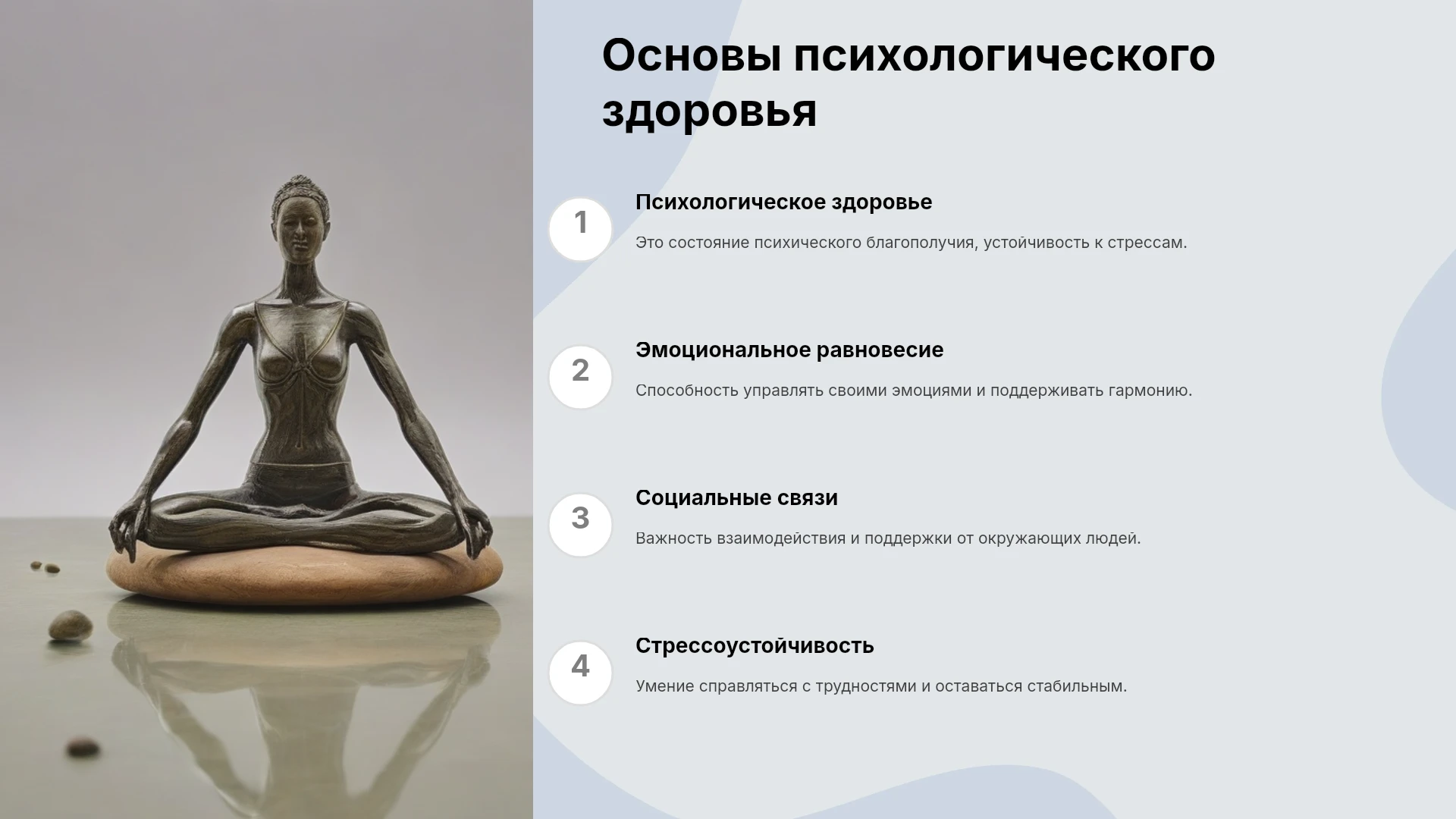 Основы психологического здоровья

1

Психологическое здоровье

Это состояние психического благополучия, устойчивость к стрессам.

2

Эмоциональное равновесие

Способность управлять своими эмоциями и поддерживать гармонию.

3

Социальные связи

Важность взаимодействия и поддержки от окружающих людей.

4

Стрессоустойчивость

Умение справляться с трудностями и оставаться стабильным.